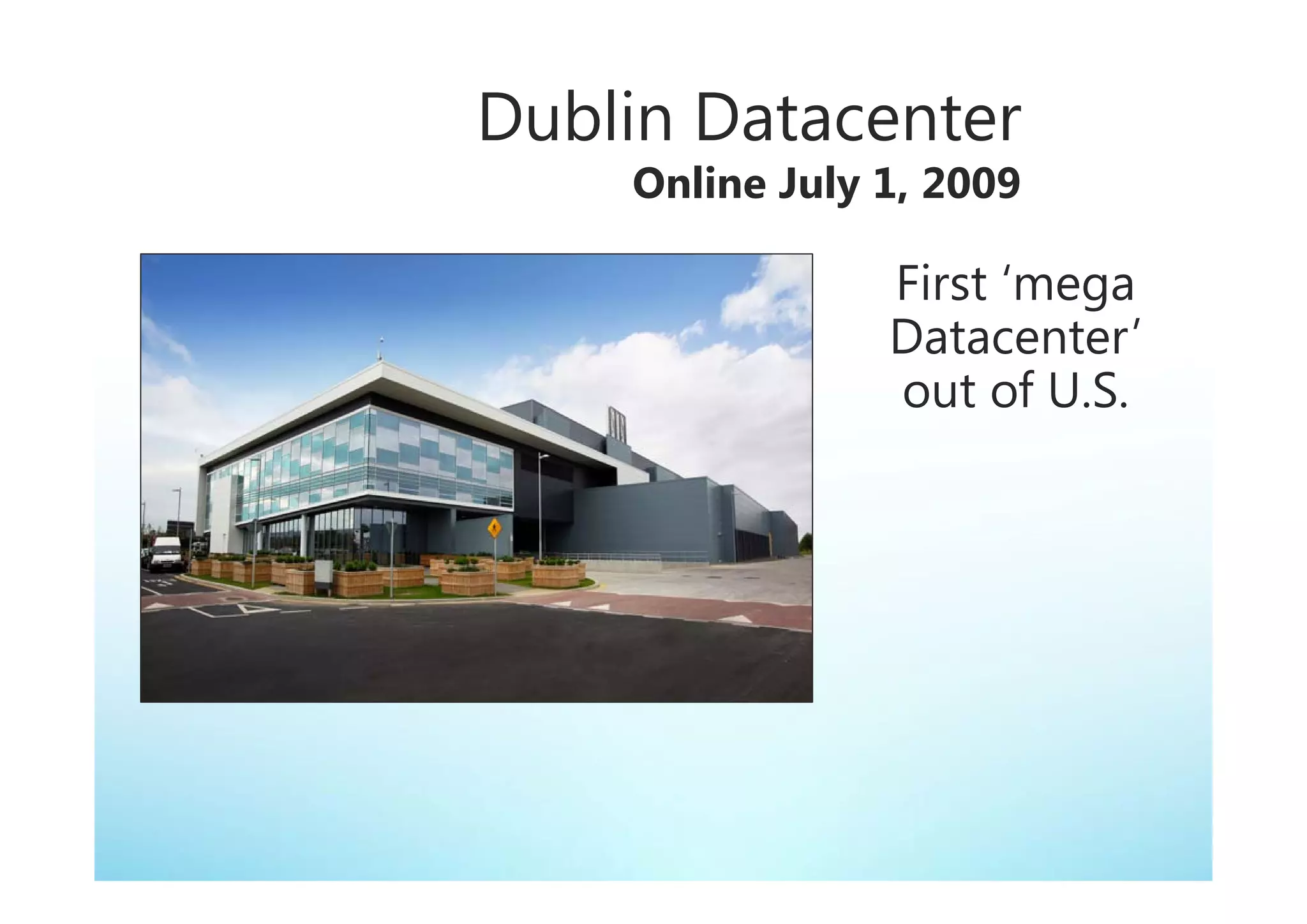 Dublin Datacenter
Online July 1, 2009

First ‘mega Datacenter’ out of U.S.